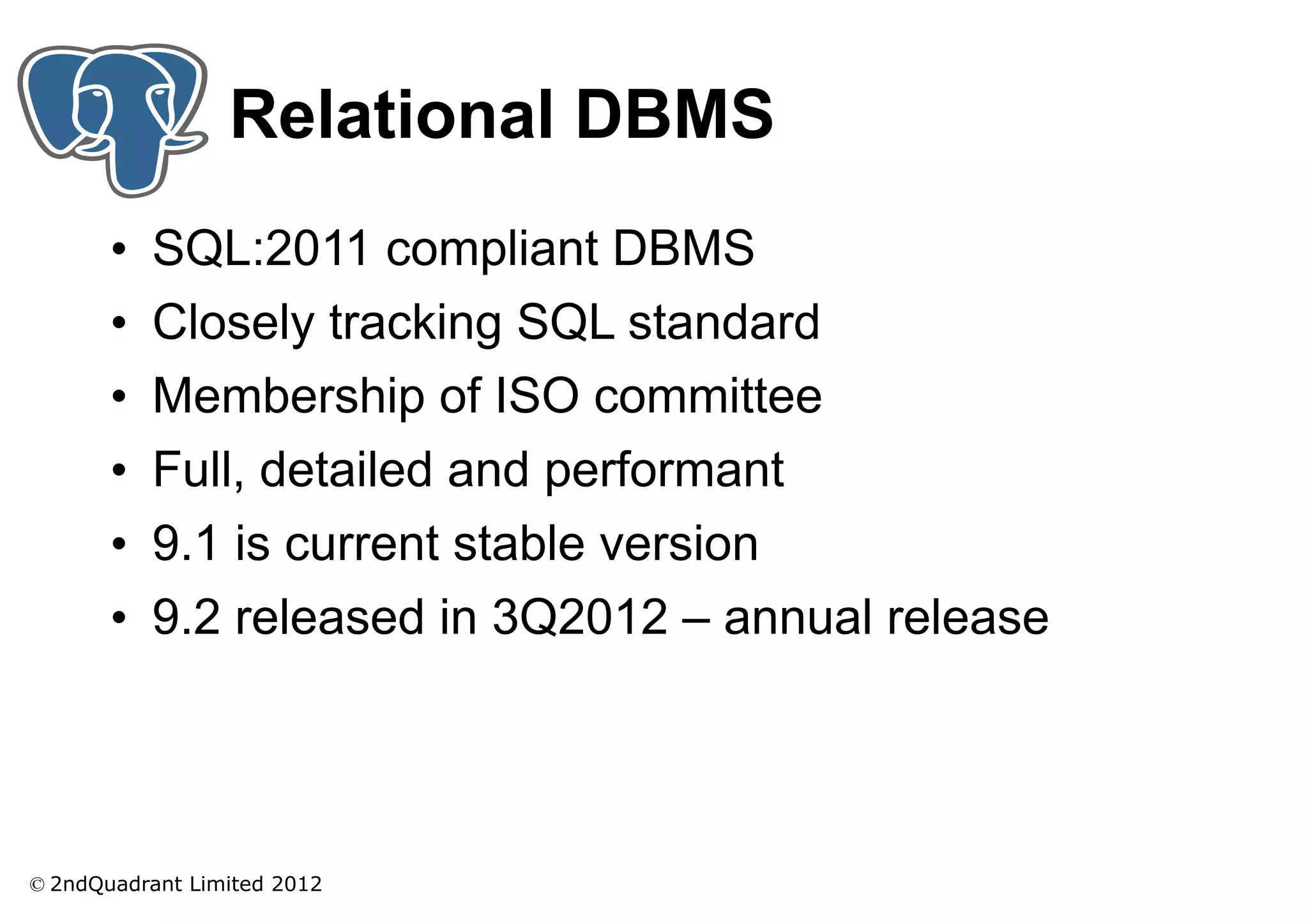 Relational DBMS

• SQL:2011 compliant DBMS
• Closely tracking SQL standard
• Membership of ISO committee
• Full, detailed and performant
• 9.1 is current stable version
• 9.2 released in 3Q2012 – annual release

© 2ndQuadrant Limited 2012